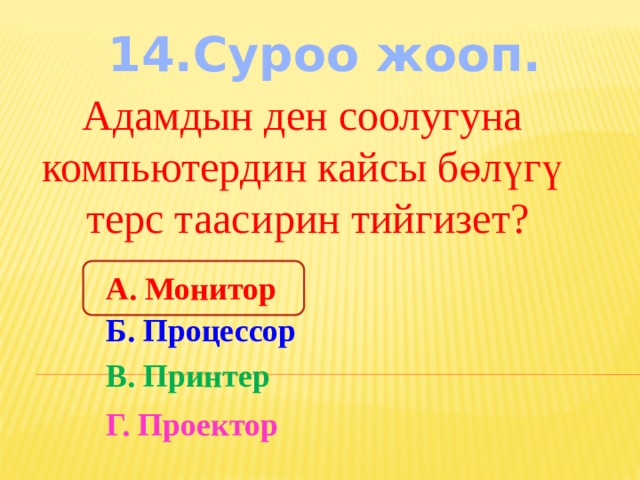 14.Суроо жооп.

Адамдын ден соолугуна компьютердин кайсы бөлүгү терс таасирин тийгизет?

А. Монитор

Б. Процессор

В. Принтер

Г. Проектор